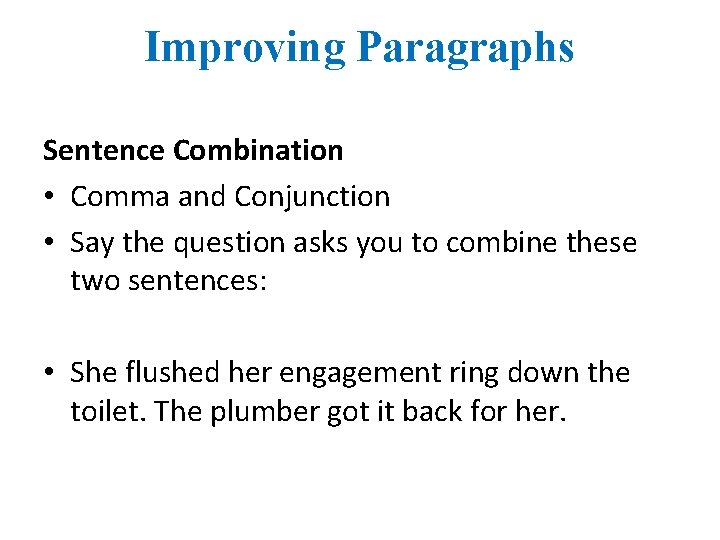 Improving Paragraphs

Sentence Combination

• Comma and Conjunction
• Say the question asks you to combine these two sentences:

• She flushed her engagement ring down the toilet. The plumber got it back for her.